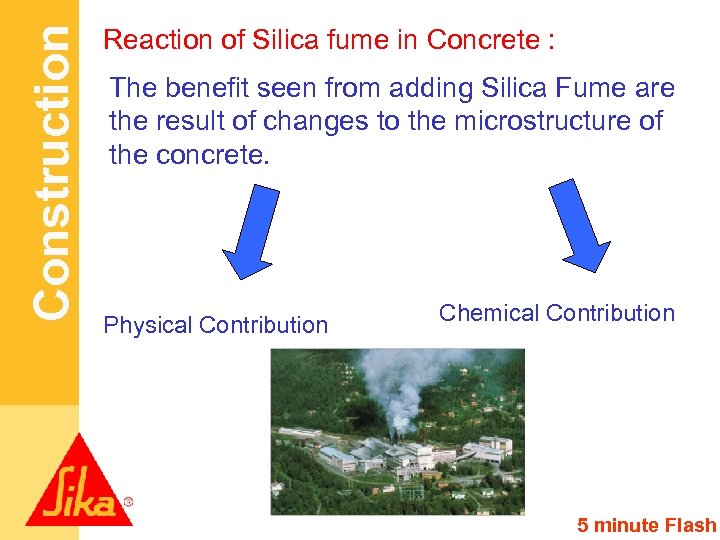 Construction

Reaction of Silica fume in Concrete :

The benefit seen from adding Silica Fume are the result of changes to the microstructure of the concrete.

Physical Contribution

Chemical Contribution

Sika®

5 minute Flash